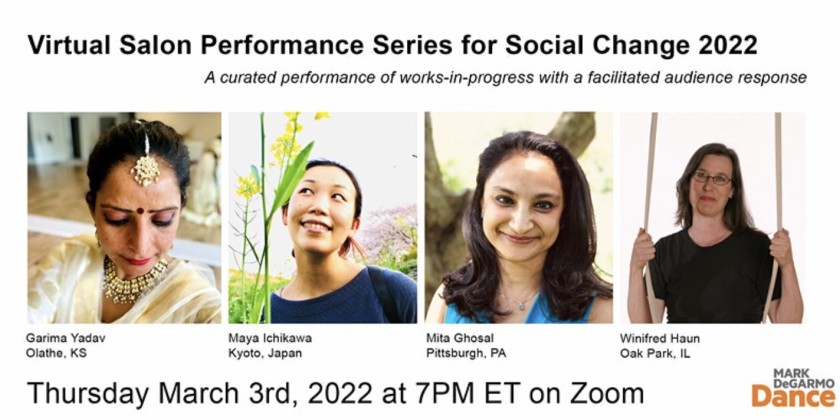 Virtual Salon Performance Series for Social Change 2022

A curated performance of works-in-progress with a facilitated audience response

Garima Yadav
Olathe, KS

Maya Ichikawa
Kyoto, Japan

Mita Ghosal
Pittsburgh, PA

Winifred Haun
Oak Park, IL

Thursday March 3rd, 2022 at 7PM ET on Zoom

MARK DeGARMO Dance